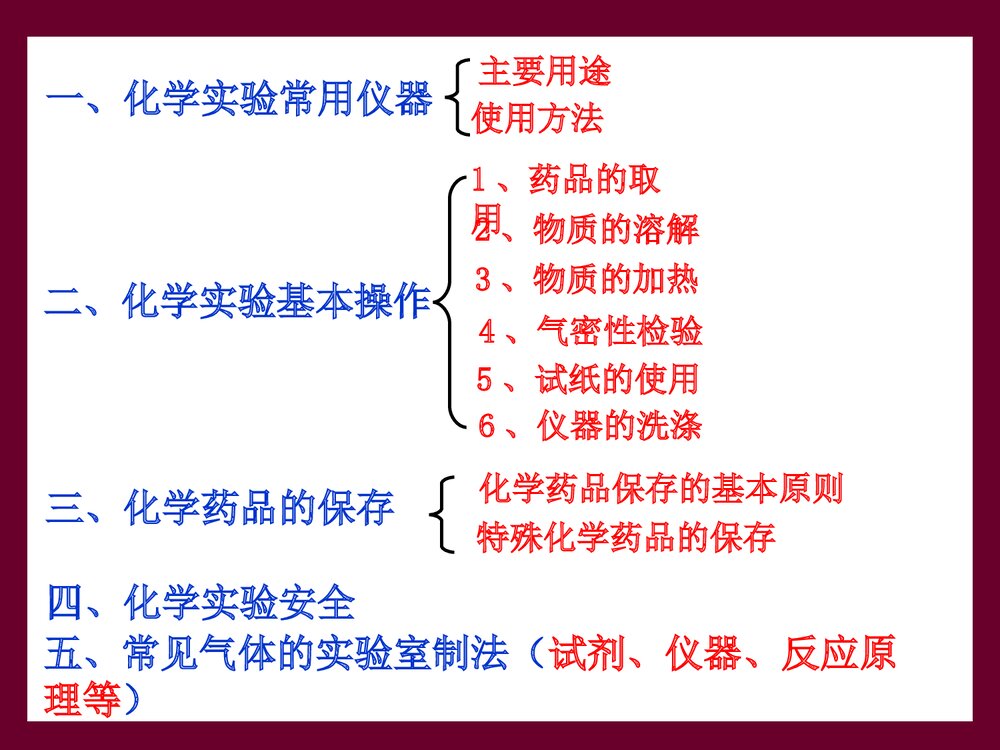 一、化学实验常用仪器
主要用途
使用方法

二、化学实验基本操作
1、药品的取用
2、物质的溶解
3、物质的加热
4、气密性检验
5、试纸的使用
6、仪器的洗涤

三、化学药品的保存
化学药品保存的基本原则
特殊化学药品的保存

四、化学实验安全
五、常见气体的实验室制法（试剂、仪器、反应原理等）